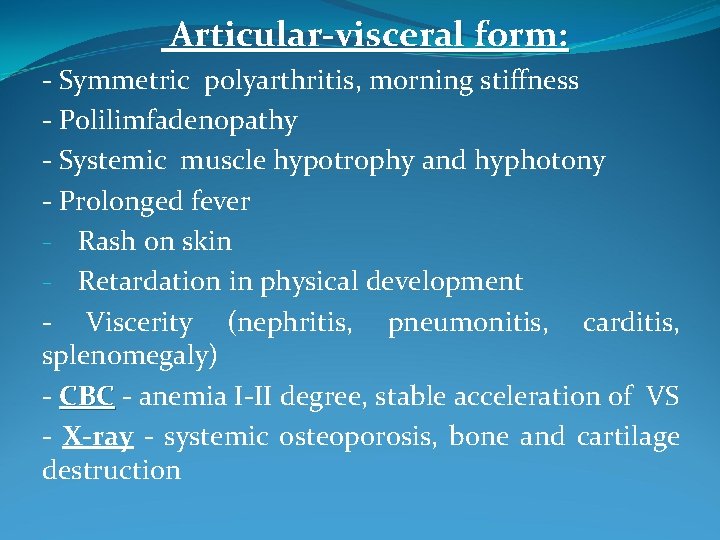 Articular-visceral form:

- Symmetric polyarthritis, morning stiffness
- Polilimfadenopathy
- Systemic muscle hypotrophy and hyphotony
- Prolonged fever
- Rash on skin
- Retardation in physical development
- Viscerity (nephritis, pneumonitis, carditis, splenomegaly)
- CBC - anemia I-II degree, stable acceleration of VS
- X-ray - systemic osteoporosis, bone and cartilage destruction